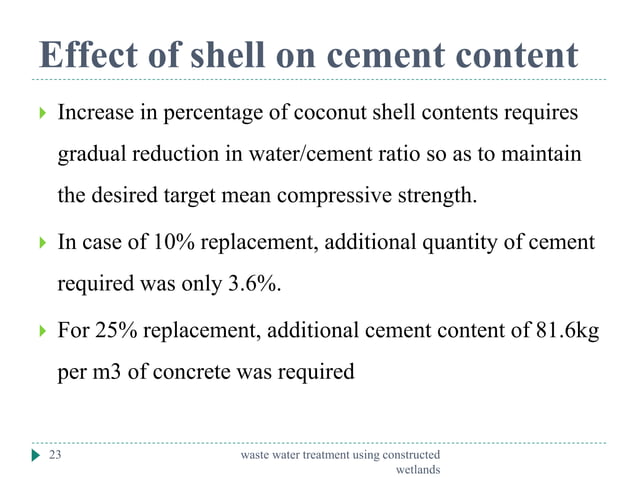 Effect of shell on cement content

Increase in percentage of coconut shell contents requires gradual reduction in water/cement ratio so as to maintain the desired target mean compressive strength.

In case of 10% replacement, additional quantity of cement required was only 3.6%.

For 25% replacement, additional cement content of 81.6kg per m3 of concrete was required

23

waste water treatment using constructed wetlands